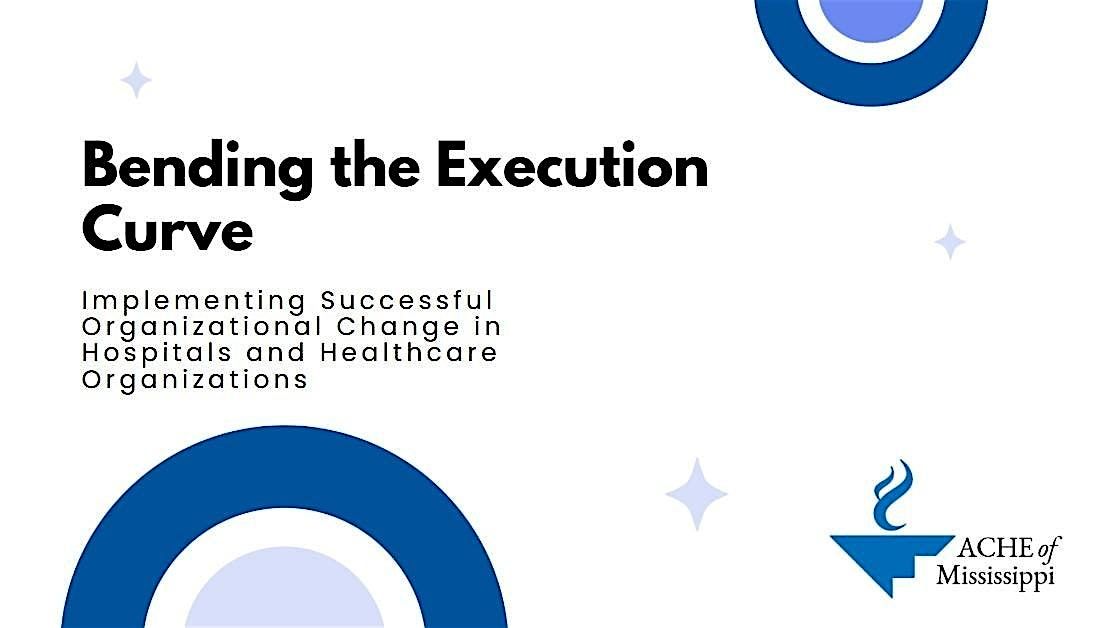 Bending the Execution Curve

Implementing Successful Organizational Change in Hospitals and Healthcare Organizations

ACHE of Mississippi